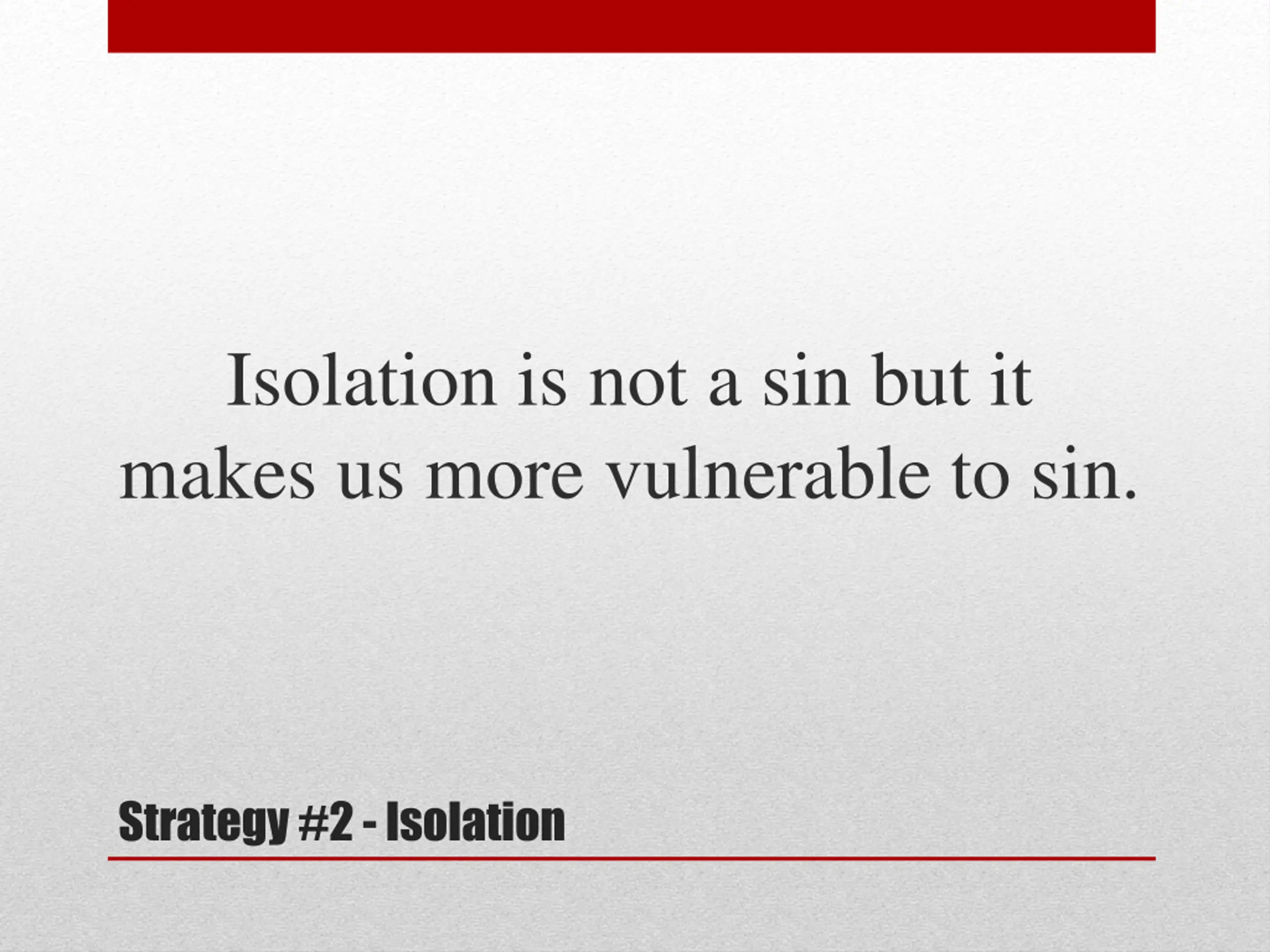 Isolation is not a sin but it makes us more vulnerable to sin.

Strategy #2 - Isolation